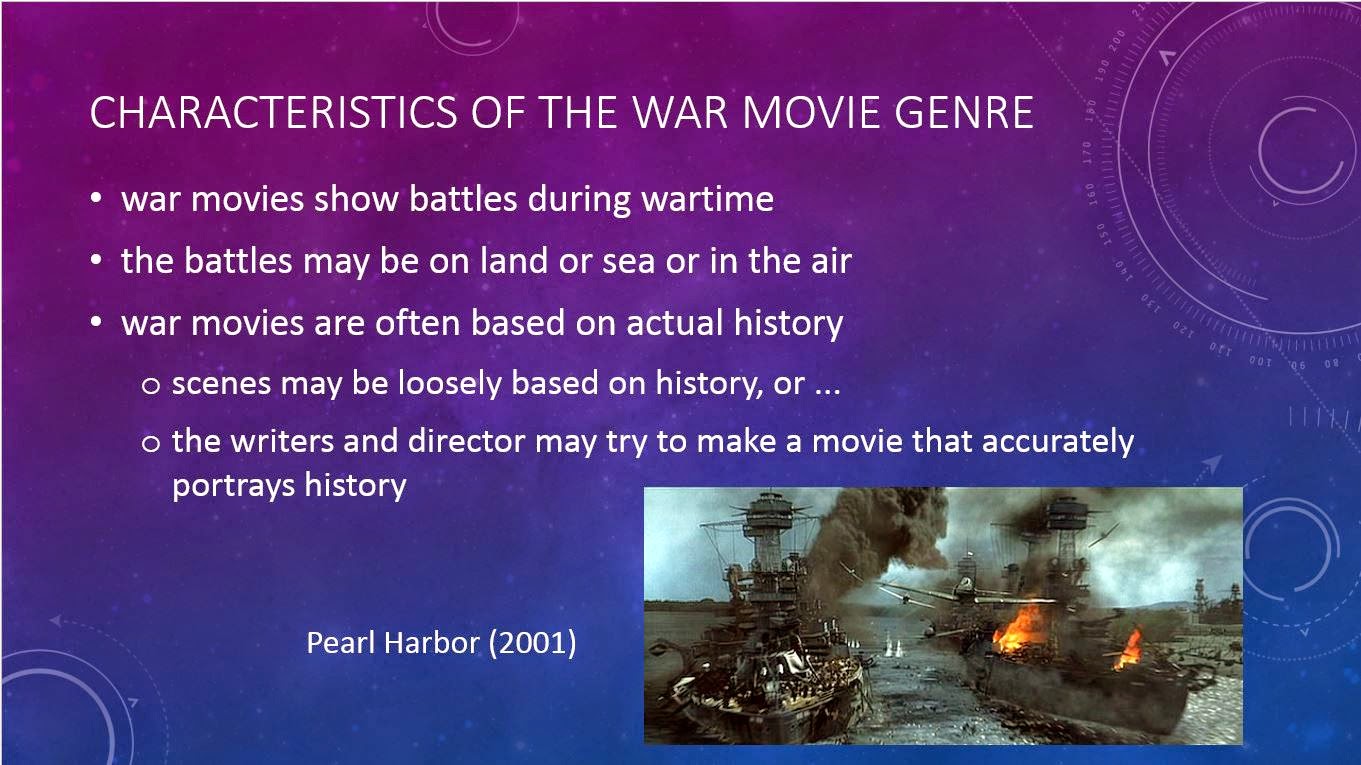 CHARACTERISTICS OF THE WAR MOVIE GENRE

• war movies show battles during wartime

• the battles may be on land or sea or in the air

• war movies are often based on actual history

o scenes may be loosely based on history, or ...

o the writers and director may try to make a movie that accurately portrays history

Pearl Harbor (2001)